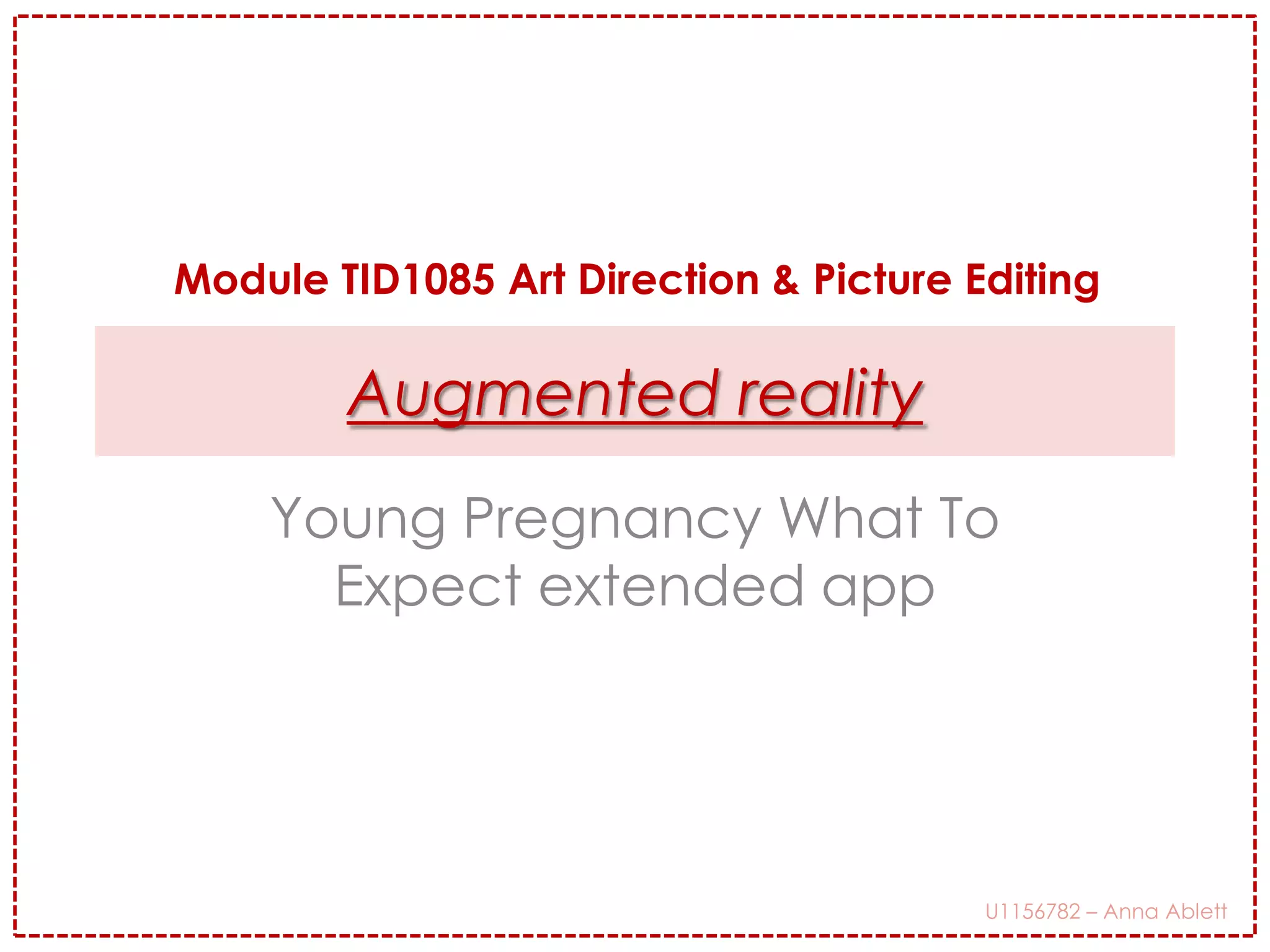 Module TID1085 Art Direction & Picture Editing

Augmented reality

Young Pregnancy What To Expect extended app

U1156782 – Anna Ablett